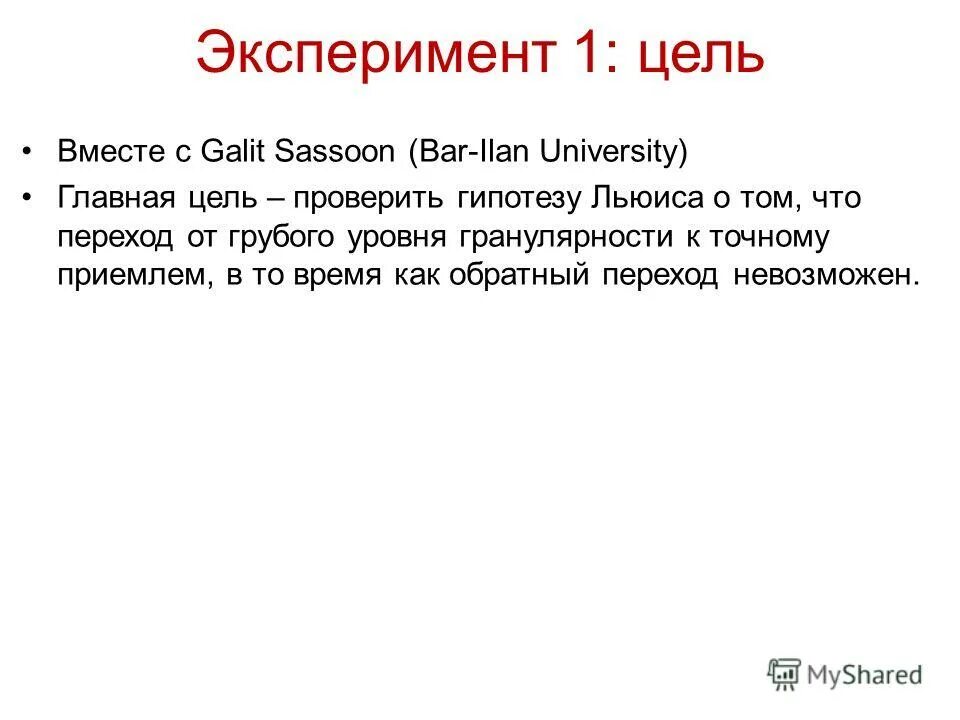 Эксперимент 1: цель

• Вместе с Galit Sassoon (Bar-Ilan University)

• Главная цель – проверить гипотезу Льюиса о том, что переход от грубого уровня гранулярности к точному приемлем, в то время как обратный переход невозможен.

MyShared